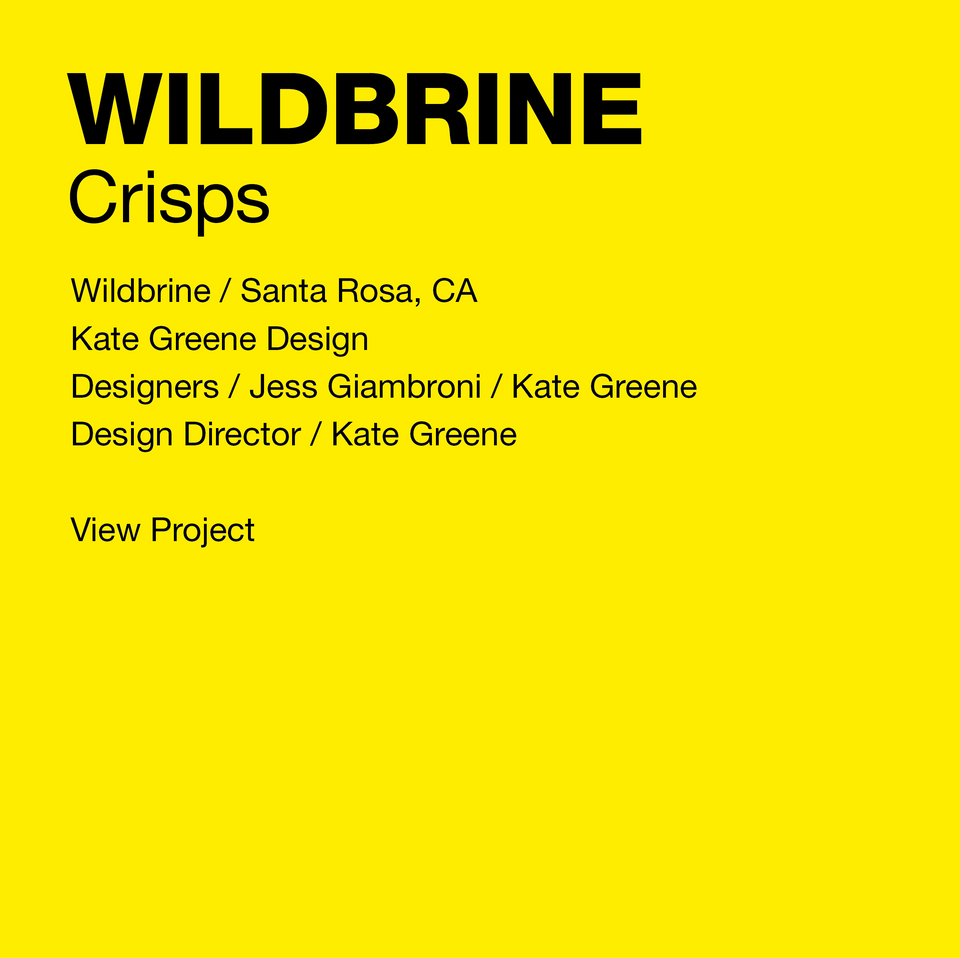 WILDBRINE
Crisps

Wildbrine / Santa Rosa, CA
Kate Greene Design
Designers / Jess Giambroni / Kate Greene
Design Director / Kate Greene

View Project